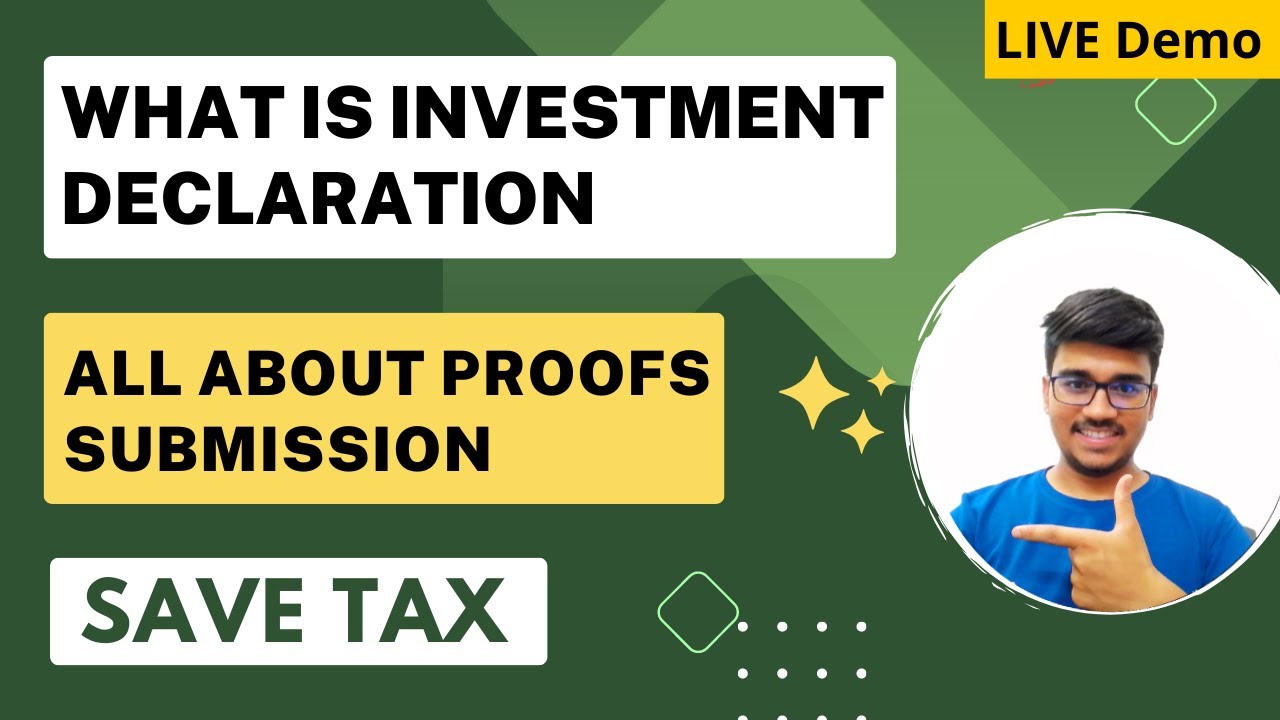 LIVE Demo

WHAT IS INVESTMENT DECLARATION

ALL ABOUT PROOFS SUBMISSION

SAVE TAX